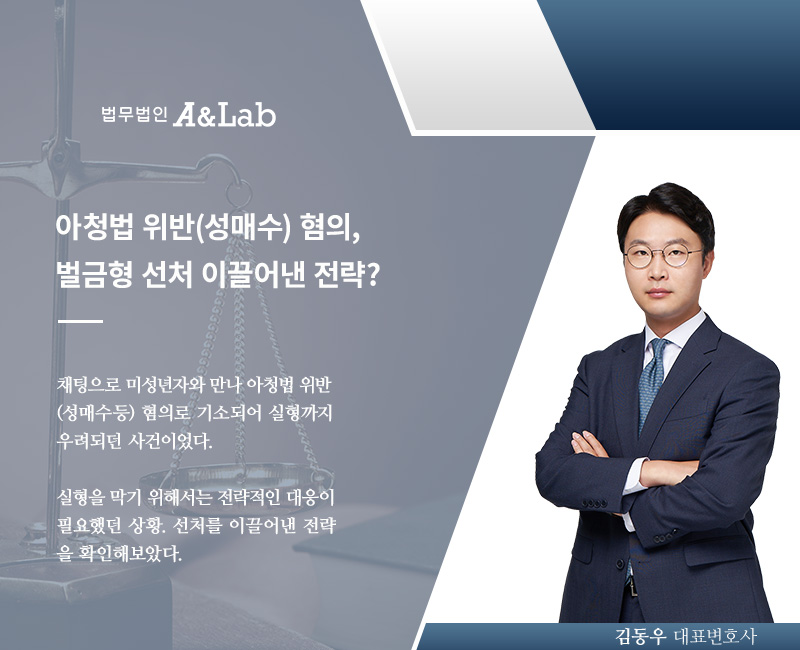 법무법인 A&Lab

아청법 위반(성매수) 혐의,
벌금형 선처 이끌어낸 전략?

채팅으로 미성년자와 만나 아청법 위반 (성매수등) 혐의로 기소되어 실형까지 우려되던 사건이었다.

실형을 막기 위해서는 전략적인 대응이 필요했던 상황. 선처를 이끌어낸 전략을 확인해보았다.

김동우 대표변호사